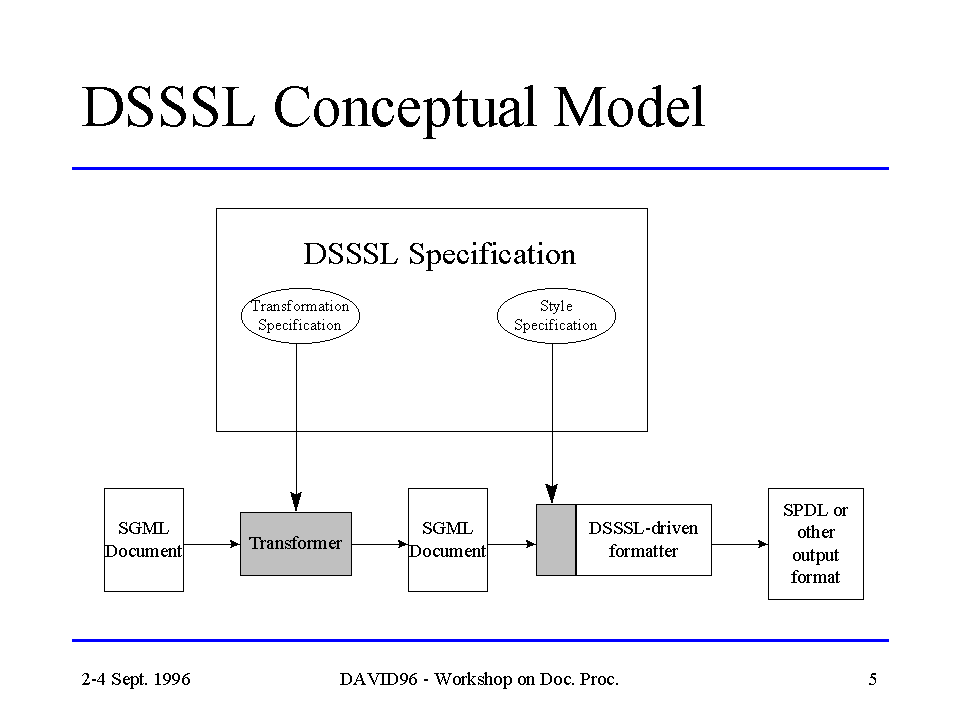 DSSSL Conceptual Model

DSSSL Specification

Transformation Specification

Style Specification

SGML Document

Transformer

SGML Document

DSSSL-driven formatter

SPDL or other output format

2-4 Sept. 1996

DAVID96 - Workshop on Doc. Proc.

5